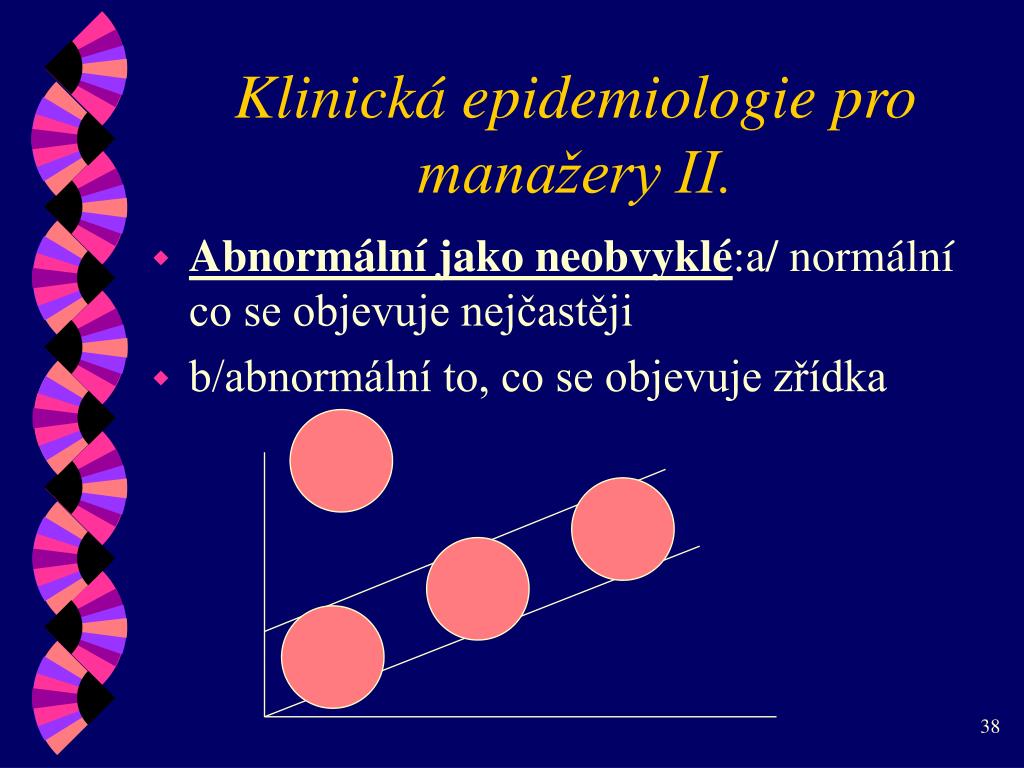 Klinická epidemiologie pro manažery II.

Abnormální jako neobvyklé:a/ normální co se objevuje nejčastěji

b/abnormální to, co se objevuje zřídka

38